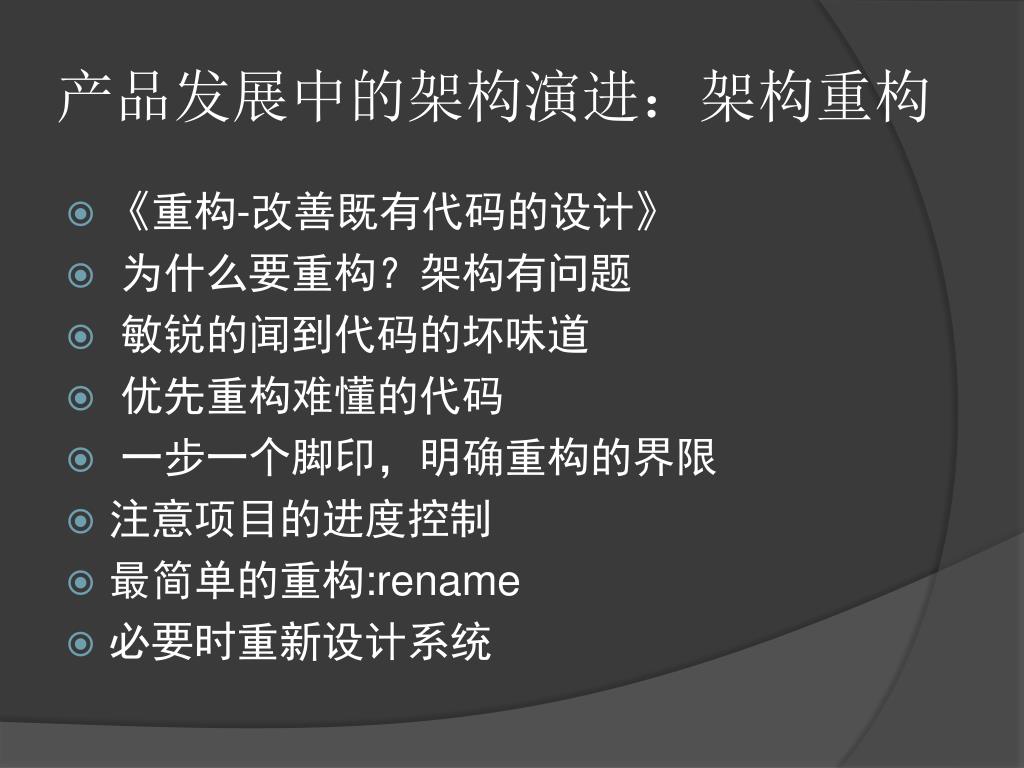 产品发展中的架构演进：架构重构

《重构-改善既有代码的设计》

为什么要重构？架构有问题

敏锐的闻到代码的坏味道

优先重构难懂的代码

一步一个脚印，明确重构的界限

注意项目的进度控制

最简单的重构:rename

必要时重新设计系统